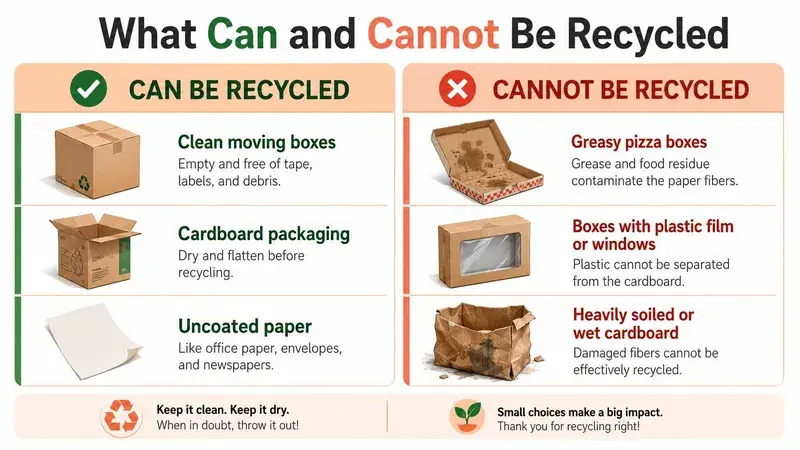 What Can and Cannot Be Recycled

CAN BE RECYCLED

Clean moving boxes
Empty and free of tape, labels, and debris.

Cardboard packaging
Dry and flatten before recycling.

Uncoated paper
Like office paper, envelopes, and newspapers.

CANNOT BE RECYCLED

Greasy pizza boxes
Grease and food residue contaminate the paper fibers.

Boxes with plastic film or windows
Plastic cannot be separated from the cardboard.

Heavily soiled or wet cardboard
Damaged fibers cannot be effectively recycled.

Keep it clean. Keep it dry.
When in doubt, throw it out!

Small choices make a big impact.
Thank you for recycling right!